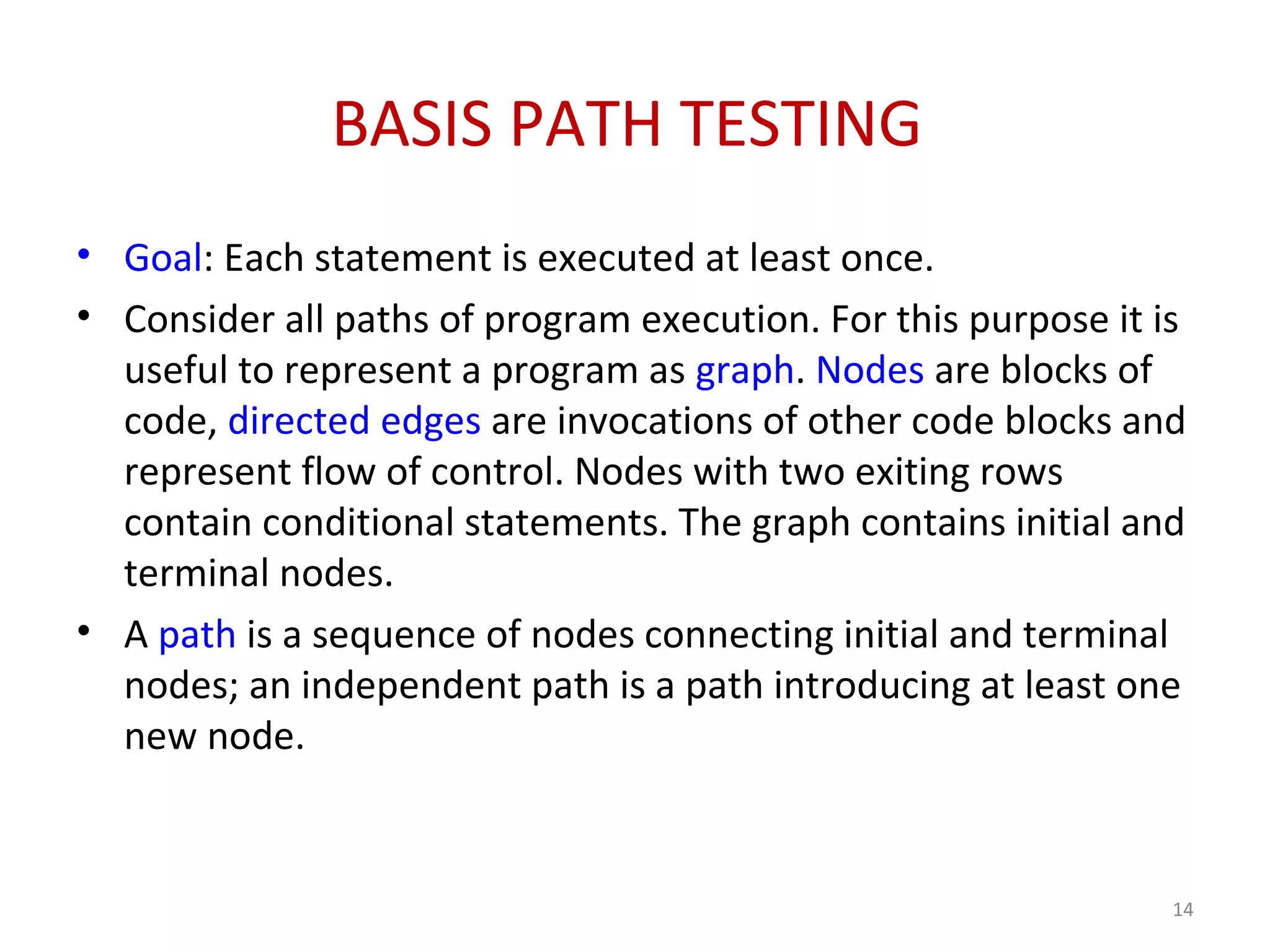 BASIS PATH TESTING

• Goal: Each statement is executed at least once.

• Consider all paths of program execution. For this purpose it is useful to represent a program as graph. Nodes are blocks of code, directed edges are invocations of other code blocks and represent flow of control. Nodes with two exiting rows contain conditional statements. The graph contains initial and terminal nodes.

• A path is a sequence of nodes connecting initial and terminal nodes; an independent path is a path introducing at least one new node.

14